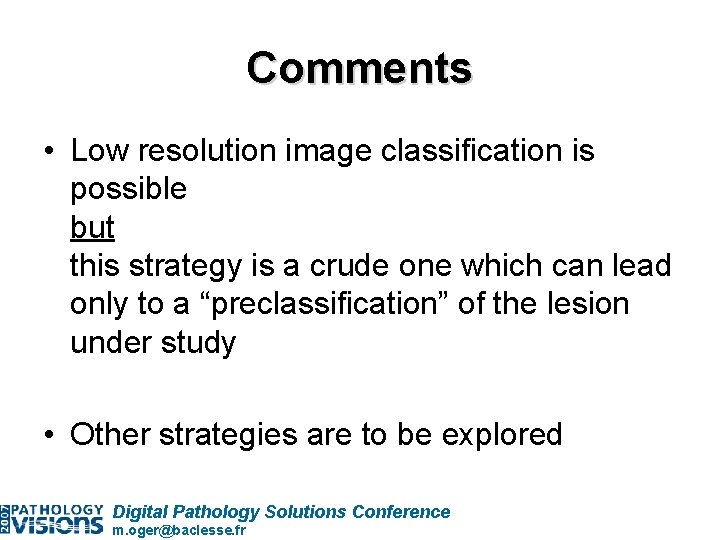 Comments

• Low resolution image classification is possible
but
this strategy is a crude one which can lead only to a “preclassification” of the lesion under study

• Other strategies are to be explored

2007 PATHOLOGY VISIONS Digital Pathology Solutions Conference
m.oger@baclesse.fr